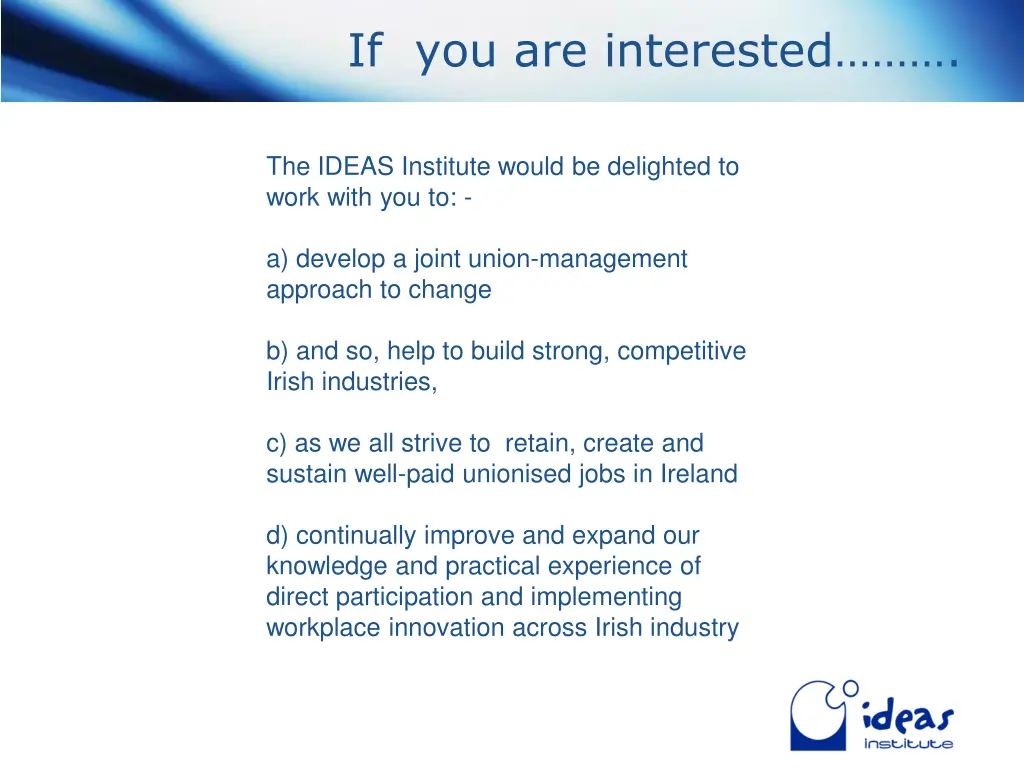 If you are interested……….

The IDEAS Institute would be delighted to work with you to: -

a) develop a joint union-management approach to change

b) and so, help to build strong, competitive Irish industries,

c) as we all strive to retain, create and sustain well-paid unionised jobs in Ireland

d) continually improve and expand our knowledge and practical experience of direct participation and implementing workplace innovation across Irish industry

ideas
institute